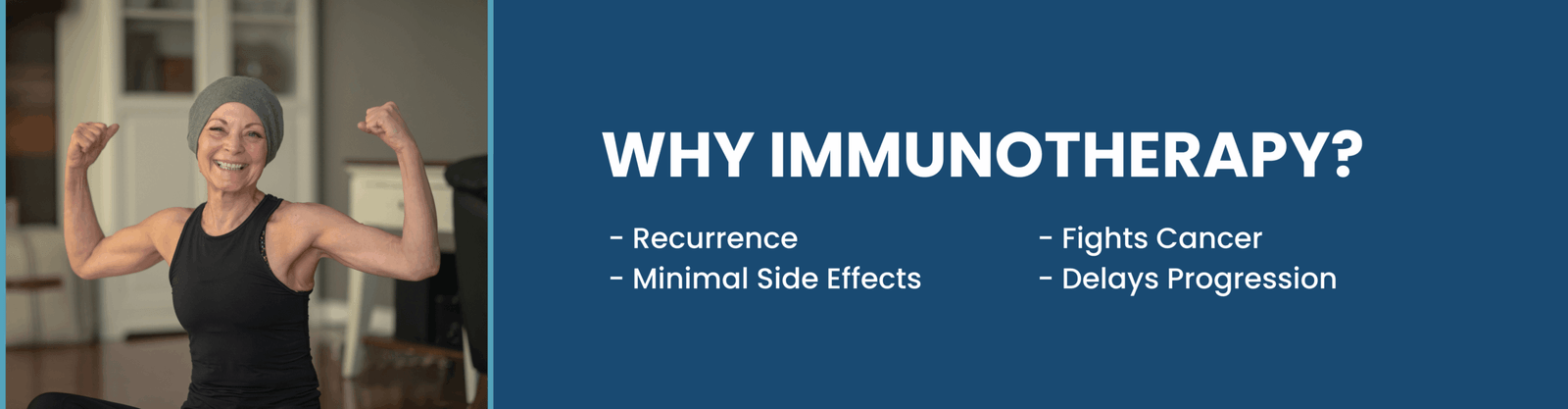 WHY IMMUNOTHERAPY?

- Recurrence
- Minimal Side Effects

- Fights Cancer
- Delays Progression